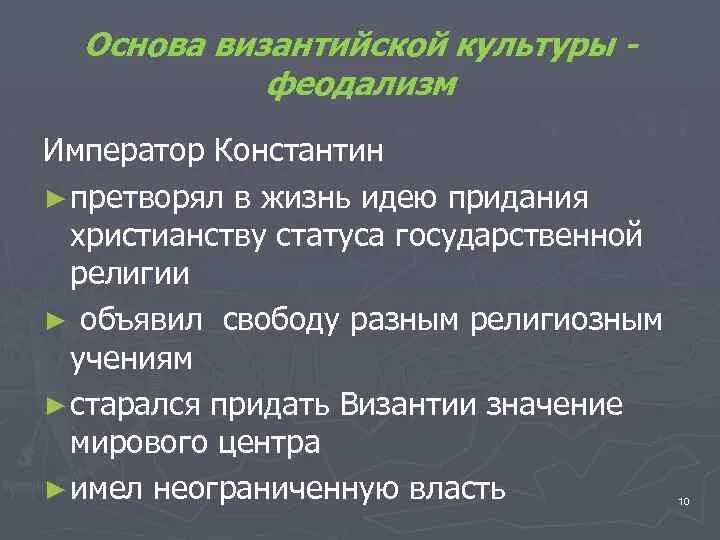 Основа византийской культуры - феодализм

Император Константин

► претворял в жизнь идею придания христианству статуса государственной религии

► объявил свободу разным религиозным учениям

► старался придать Византии значение мирового центра

► имел неограниченную власть

10